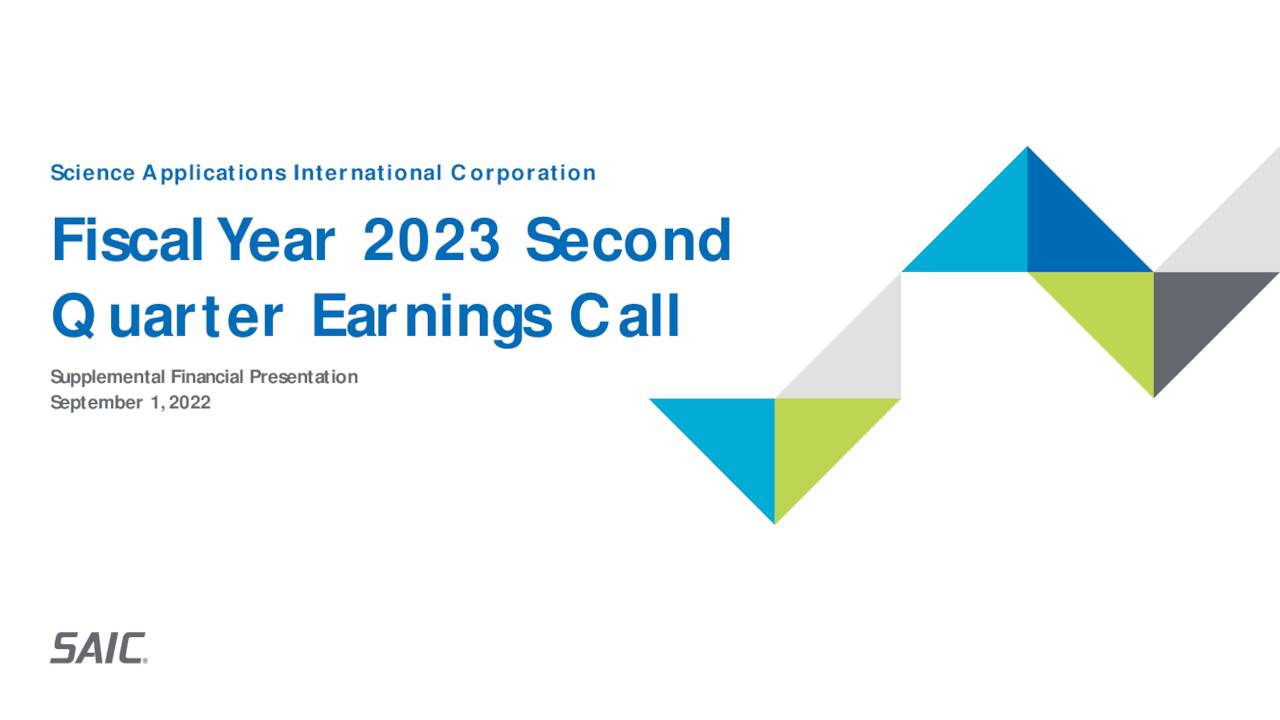 Science Applications International Corporation

Fiscal Year 2023 Second Quarter Earnings Call

Supplemental Financial Presentation
September 1, 2022

SAIC.